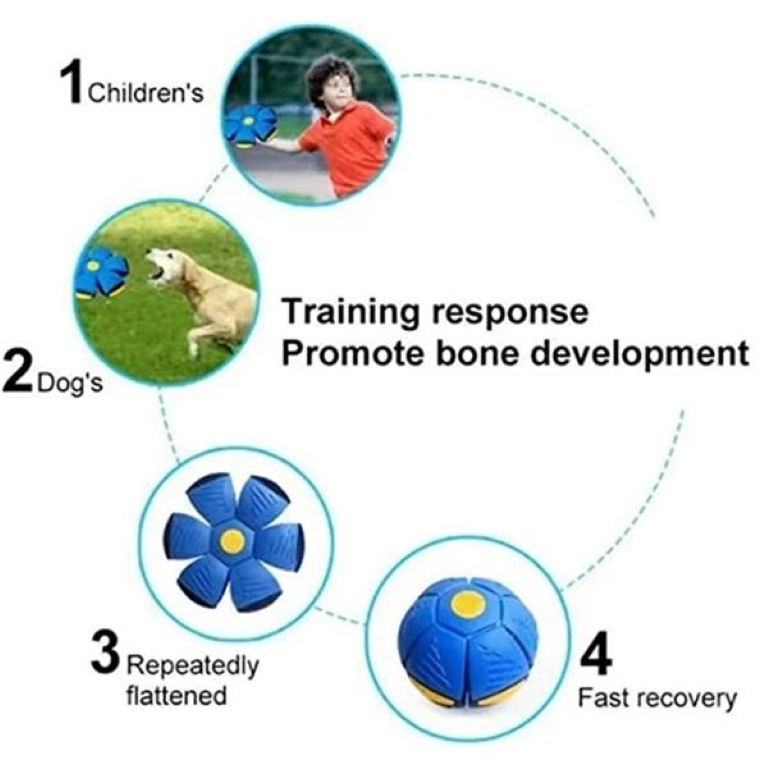 1 Children's

2 Dog's

Training response
Promote bone development

3 Repeatedly flattened

4 Fast recovery